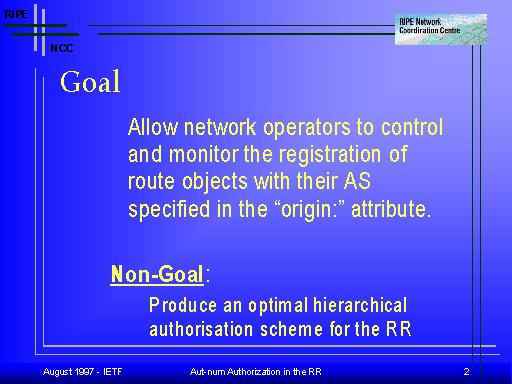 RIPE

NCC

RIPE Network Coordination Centre

Goal

Allow network operators to control and monitor the registration of route objects with their AS specified in the “origin:” attribute.

Non-Goal:

Produce an optimal hierarchical authorisation scheme for the RR

August 1997 - IETF

Aut-num Authorization in the RR

2